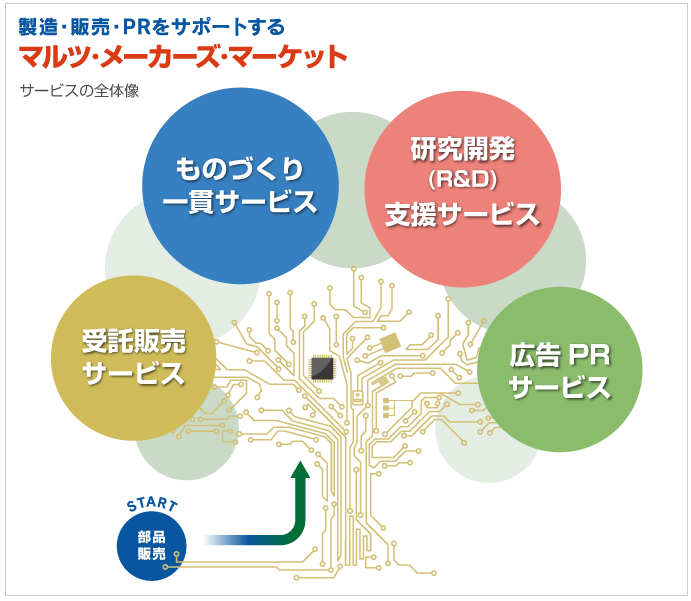 製造・販売・PRをサポートする
マルツ・メーカーズ・マーケット

サービスの全体像

ものづくり
一貫サービス

研究開発
(R&D)
支援サービス

受託販売
サービス

広告 PR
サービス

START

部品
販売